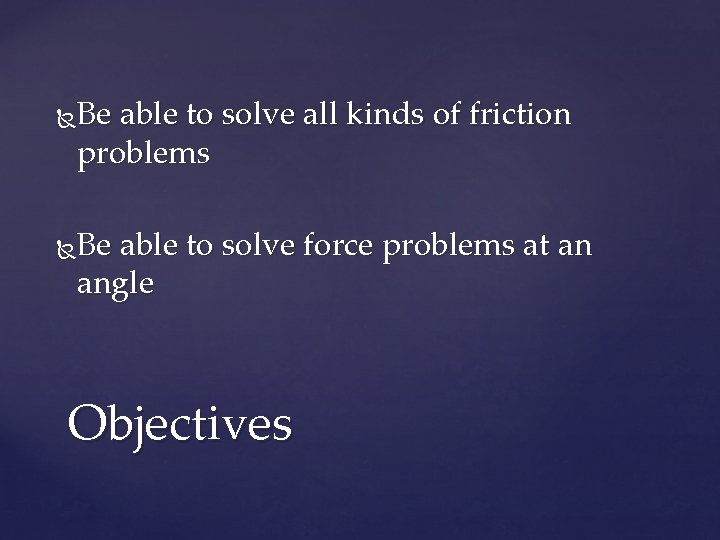 Be able to solve all kinds of friction problems

Be able to solve force problems at an angle

Objectives